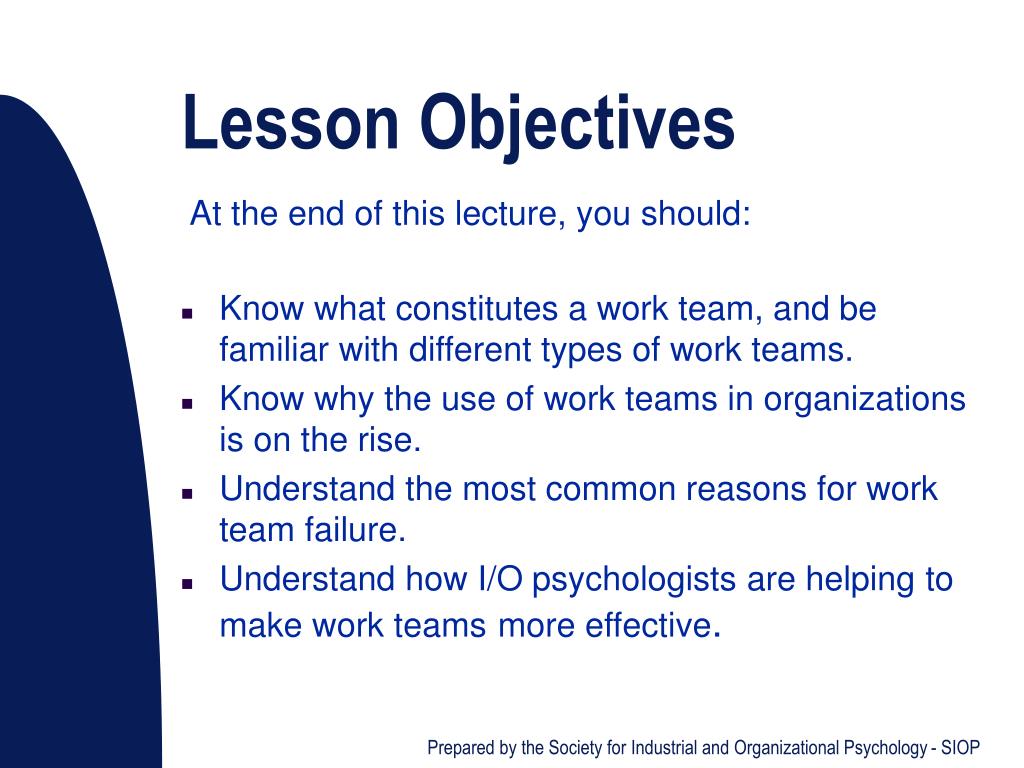 Lesson Objectives

At the end of this lecture, you should:

- Know what constitutes a work team, and be familiar with different types of work teams.
- Know why the use of work teams in organizations is on the rise.
- Understand the most common reasons for work team failure.
- Understand how I/O psychologists are helping to make work teams more effective.

Prepared by the Society for Industrial and Organizational Psychology - SIOP